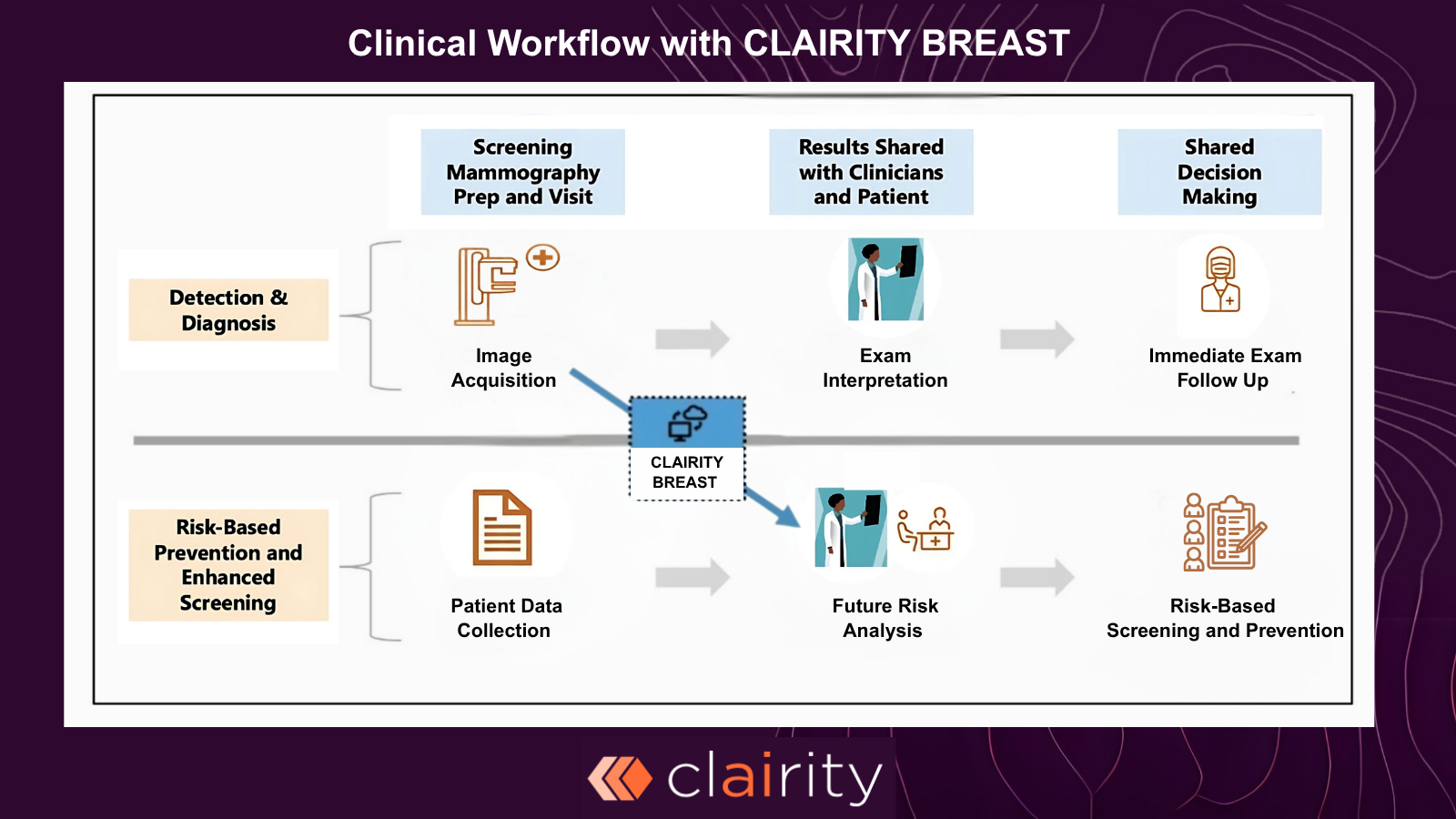 Clinical Workflow with CLAIRITY BREAST

Screening Mammography Prep and Visit

Results Shared with Clinicians and Patient

Shared Decision Making

Detection & Diagnosis

Image Acquisition

Exam Interpretation

Immediate Exam Follow Up

CLAIRITY BREAST

Risk-Based Prevention and Enhanced Screening

Patient Data Collection

Future Risk Analysis

Risk-Based Screening and Prevention

clairity